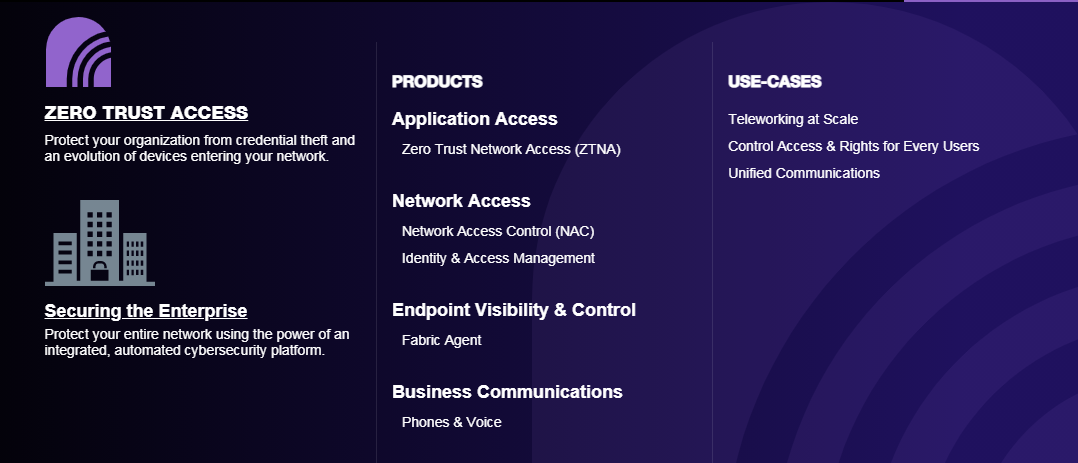 ZERO TRUST ACCESS

Protect your organization from credential theft and an evolution of devices entering your network.

Securing the Enterprise

Protect your entire network using the power of an integrated, automated cybersecurity platform.

PRODUCTS

Application Access

Zero Trust Network Access (ZTNA)

Network Access

Network Access Control (NAC)

Identity & Access Management

Endpoint Visibility & Control

Fabric Agent

Business Communications

Phones & Voice

USE-CASES

Teleworking at Scale

Control Access & Rights for Every Users

Unified Communications